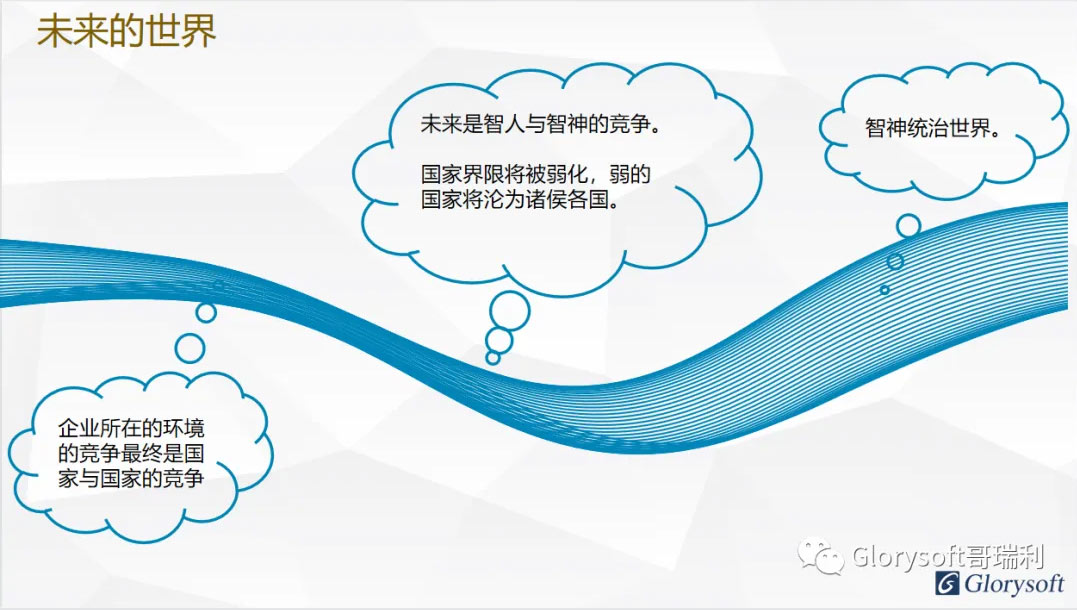 未来的世界

企业所在的环境的竞争最终是国家与国家的竞争

未来是智人与智神的竞争。

国家界限将被弱化，弱的国家将沦为诸侯各国。

智神统治世界。

Glorysoft哥瑞利

Glorysoft